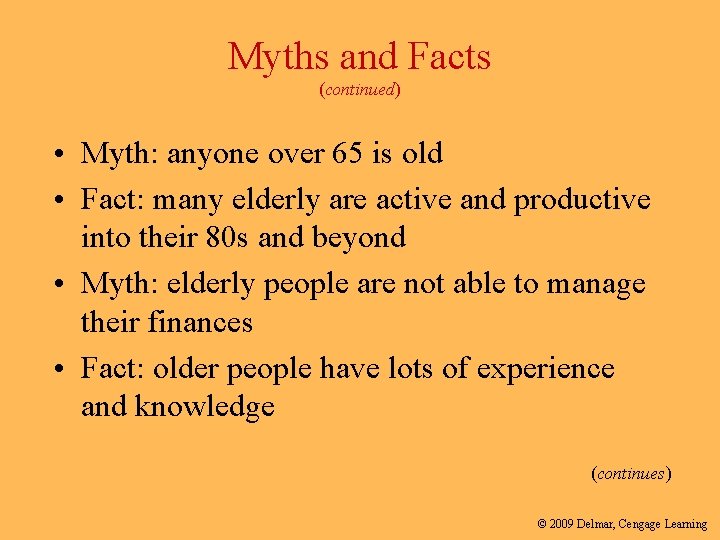 Myths and Facts
(continued)

• Myth: anyone over 65 is old
• Fact: many elderly are active and productive into their 80s and beyond
• Myth: elderly people are not able to manage their finances
• Fact: older people have lots of experience and knowledge

(continues)

© 2009 Delmar, Cengage Learning